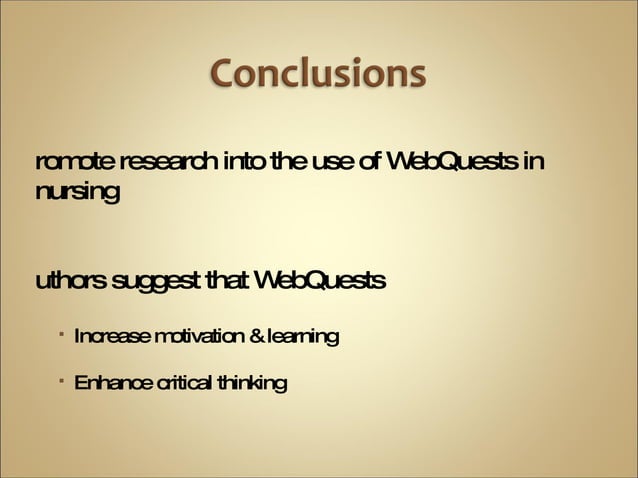 Conclusions

romote research into the use of WebQuests in nursing

uthors suggest that WebQuests

· Increase motivation & learning

· Enhance critical thinking